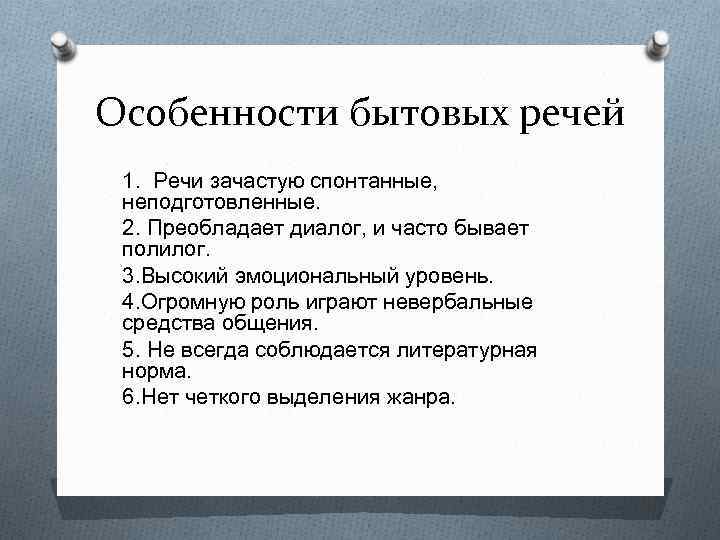 Особенности бытовых речей

1. Речи зачастую спонтанные, неподготовленные.

2. Преобладает диалог, и часто бывает полилог.

3.Высокий эмоциональный уровень.

4.Огромную роль играют невербальные средства общения.

5. Не всегда соблюдается литературная норма.

6.Нет четкого выделения жанра.